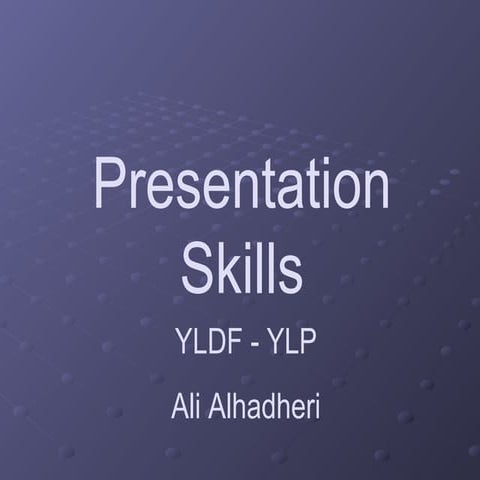 Presentation Skills

YLDF - YLP

Ali Alhadheri